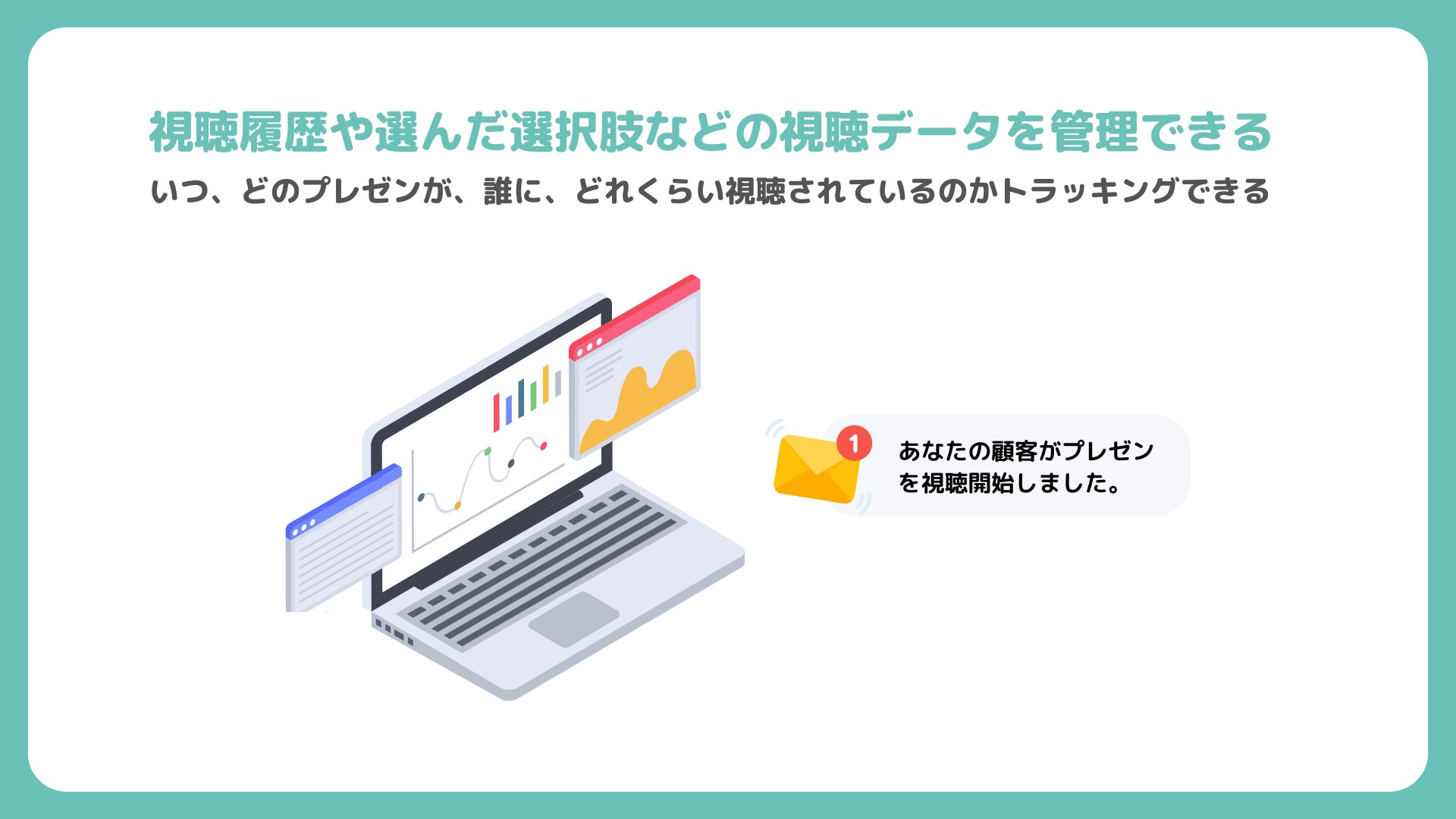 視聴履歴や選んだ選択肢などの視聴データを管理できる

いつ、どのプレゼンが、誰に、どれくらい視聴されているのかトラッキングできる

1

あなたの顧客がプレゼンを視聴開始しました。